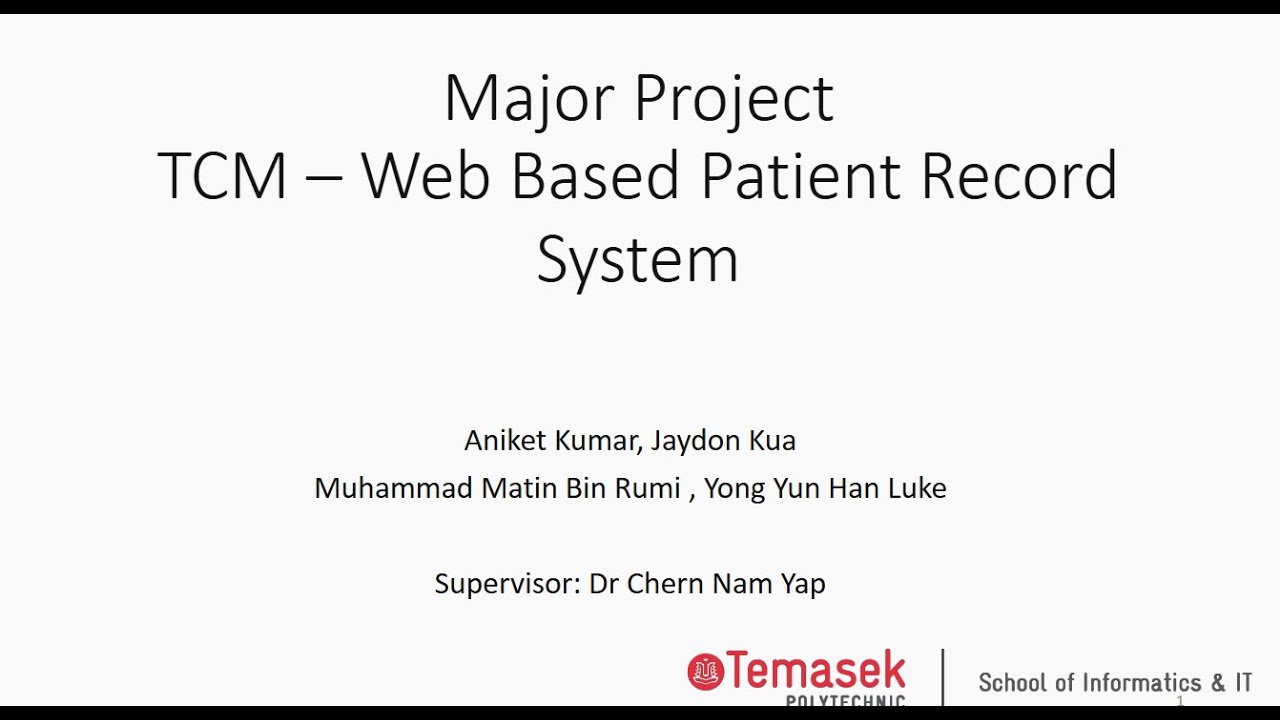 Major Project
TCM – Web Based Patient Record System

Aniket Kumar, Jaydon Kua
Muhammad Matin Bin Rumi , Yong Yun Han Luke

Supervisor: Dr Chern Nam Yap

Temasek POLYTECHNIC | School of Informatics & IT

1